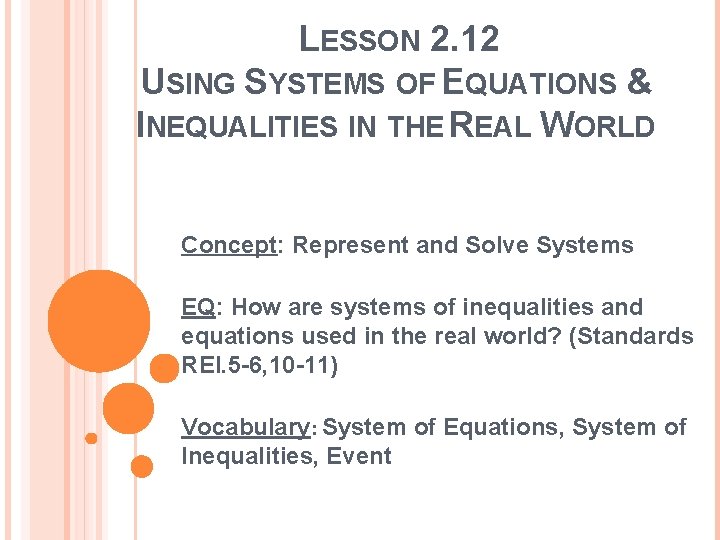 LESSON 2.12
USING SYSTEMS OF EQUATIONS & INEQUALITIES IN THE REAL WORLD

Concept: Represent and Solve Systems

EQ: How are systems of inequalities and equations used in the real world? (Standards REI.5-6,10-11)

Vocabulary: System of Equations, System of Inequalities, Event